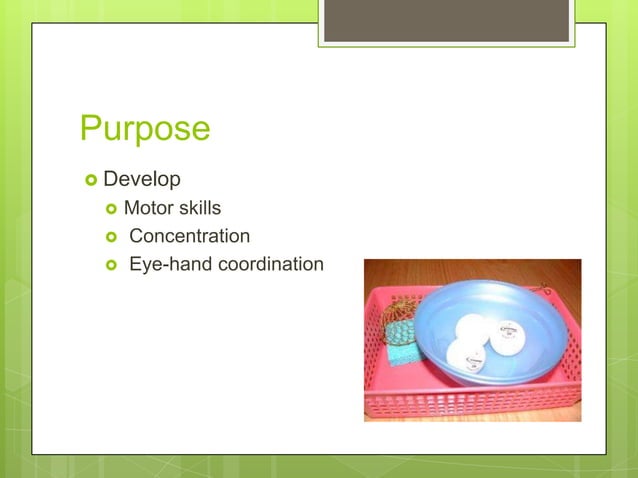 Purpose

Develop
Motor skills
Concentration
Eye-hand coordination